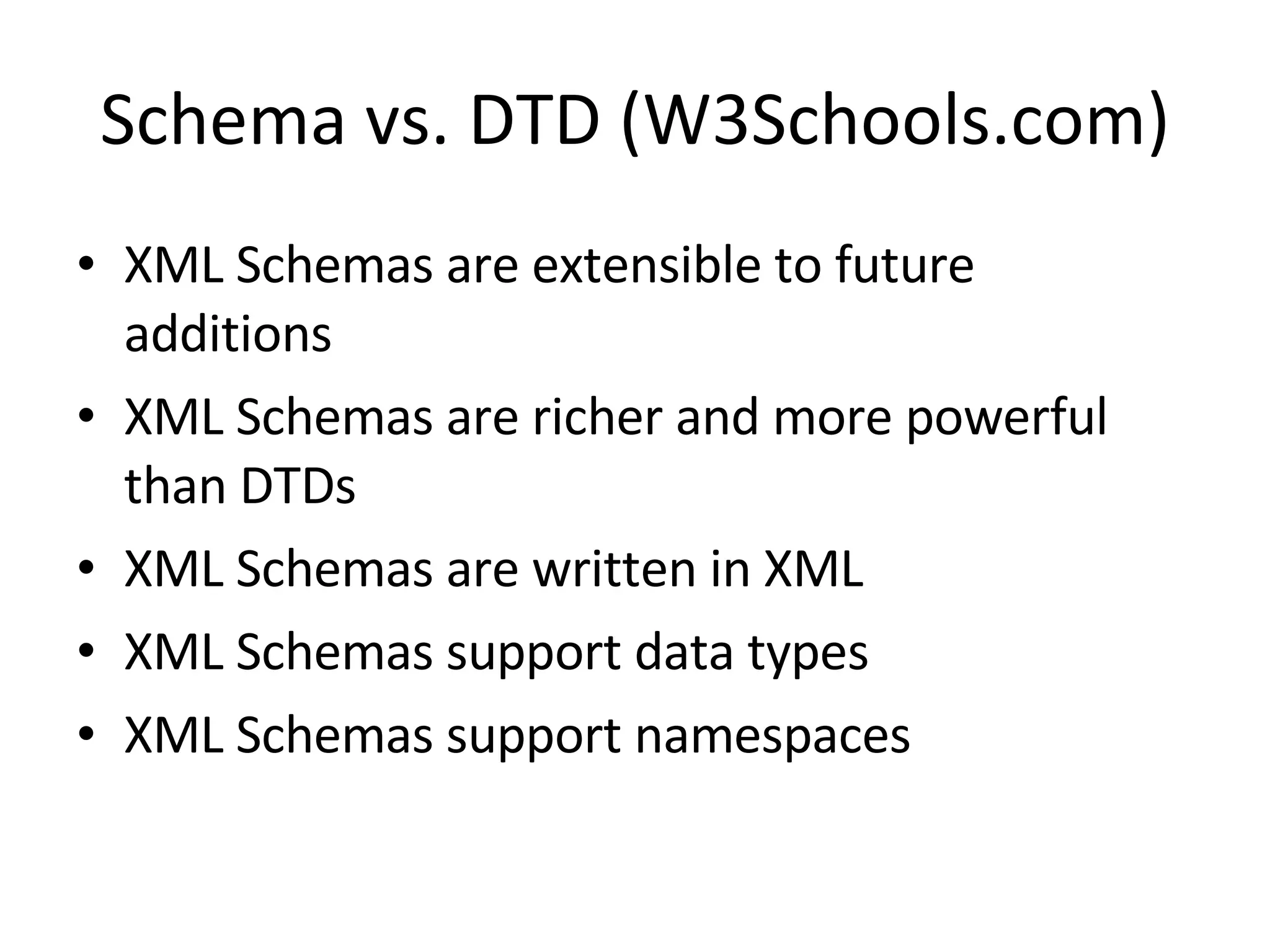 Schema vs. DTD (W3Schools.com)

• XML Schemas are extensible to future additions
• XML Schemas are richer and more powerful than DTDs
• XML Schemas are written in XML
• XML Schemas support data types
• XML Schemas support namespaces